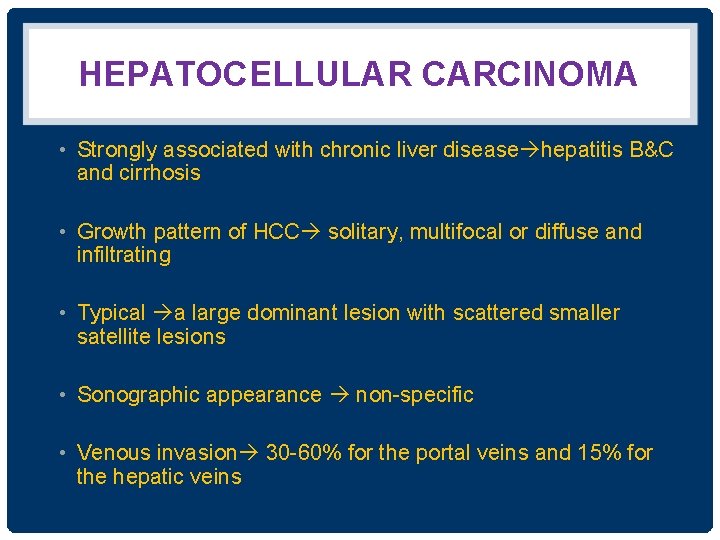 HEPATOCELLULAR CARCINOMA

• Strongly associated with chronic liver disease→hepatitis B&C and cirrhosis

• Growth pattern of HCC→ solitary, multifocal or diffuse and infiltrating

• Typical →a large dominant lesion with scattered smaller satellite lesions

• Sonographic appearance → non-specific

• Venous invasion→ 30-60% for the portal veins and 15% for the hepatic veins